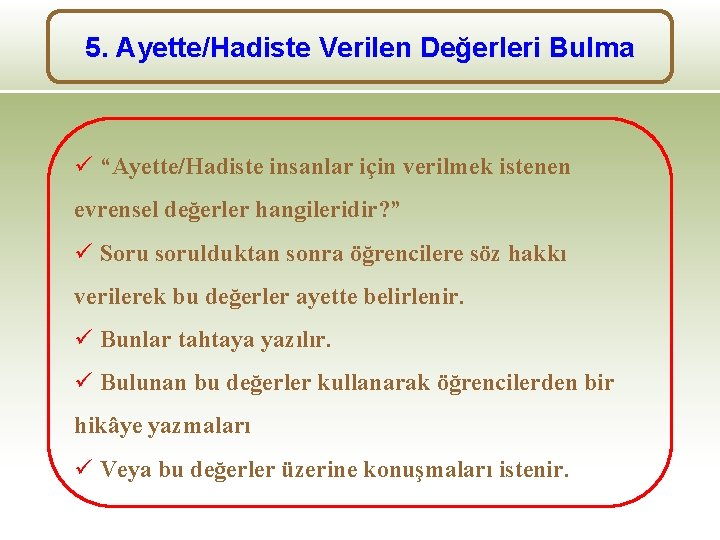 5. Ayette/Hadiste Verilen Değerleri Bulma

✓ “Ayette/Hadiste insanlar için verilmek istenen evrensel değerler hangileridir?”

✓ Soru sorulduktan sonra öğrencilere söz hakkı verilerek bu değerler ayette belirlenir.

✓ Bunlar tahtaya yazılır.

✓ Bulunan bu değerler kullanarak öğrencilerden bir hikâye yazmaları

✓ Veya bu değerler üzerine konuşmaları istenir.